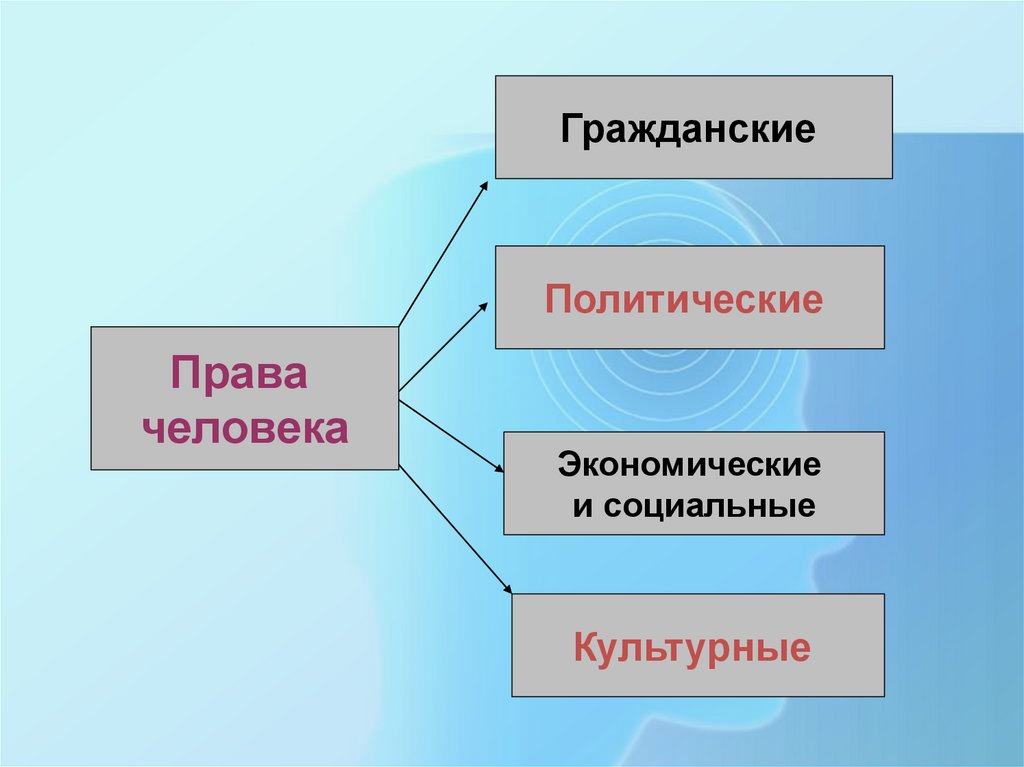 Права человека

Гражданские

Политические

Экономические и социальные

Культурные